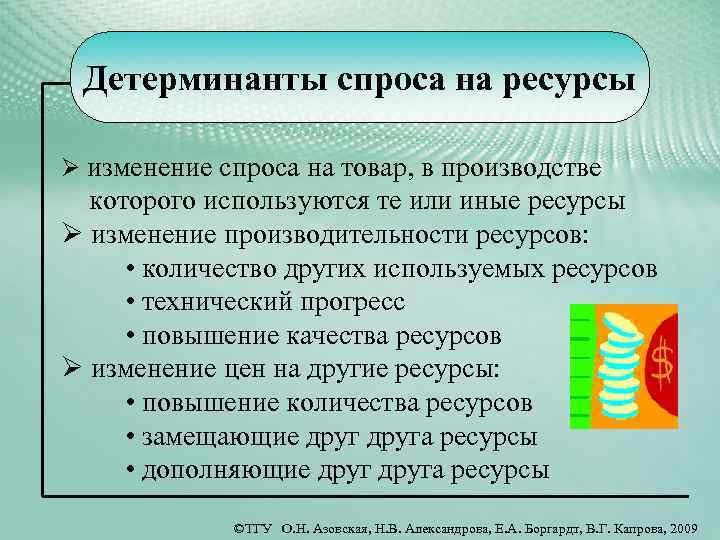 Детерминанты спроса на ресурсы

➢ изменение спроса на товар, в производстве которого используются те или иные ресурсы
➢ изменение производительности ресурсов:
• количество других используемых ресурсов
• технический прогресс
• повышение качества ресурсов
➢ изменение цен на другие ресурсы:
• повышение количества ресурсов
• замещающие друг друга ресурсы
• дополняющие друг друга ресурсы

$

©ТГУ О.Н. Азовская, Н.В. Александрова, Е.А. Боргардт, В.Г. Капрова, 2009